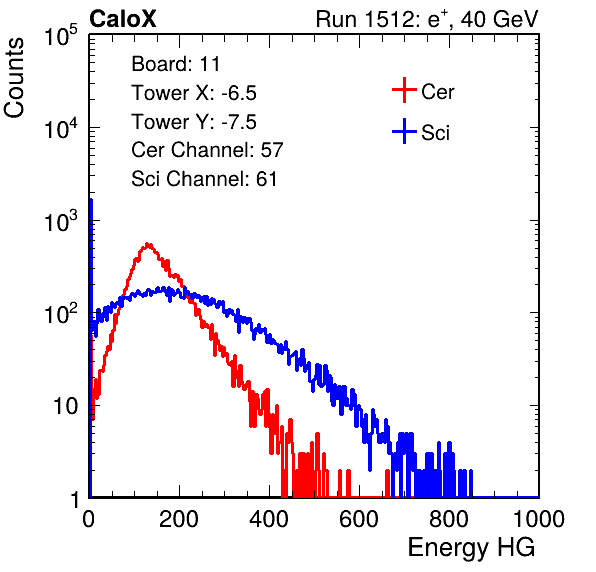 CaloX

Run 1512: $e^{+}$, 40 GeV

Counts

$10^5$

$10^4$

$10^3$

$10^2$

10

1

Board: 11
Tower X: -6.5
Tower Y: -7.5
Cer Channel: 57
Sci Channel: 61

Cer

Sci

0

200

400

600

800

1000

Energy HG